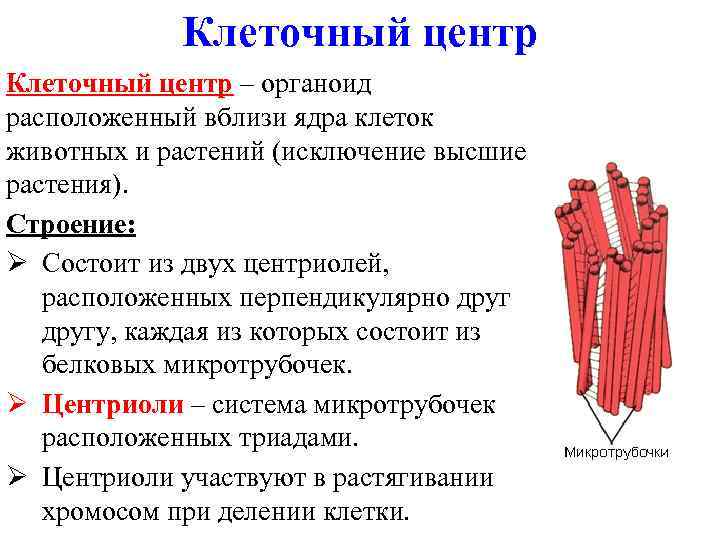 Клеточный центр

Клеточный центр – органоид расположенный вблизи ядра клеток животных и растений (исключение высшие растения).

Строение:

➢ Состоит из двух центриолей, расположенных перпендикулярно друг другу, каждая из которых состоит из белковых микротрубочек.

➢ Центриоли – система микротрубочек расположенных триадами.

➢ Центриоли участвуют в растягивании хромосом при делении клетки.

Микротрубочки